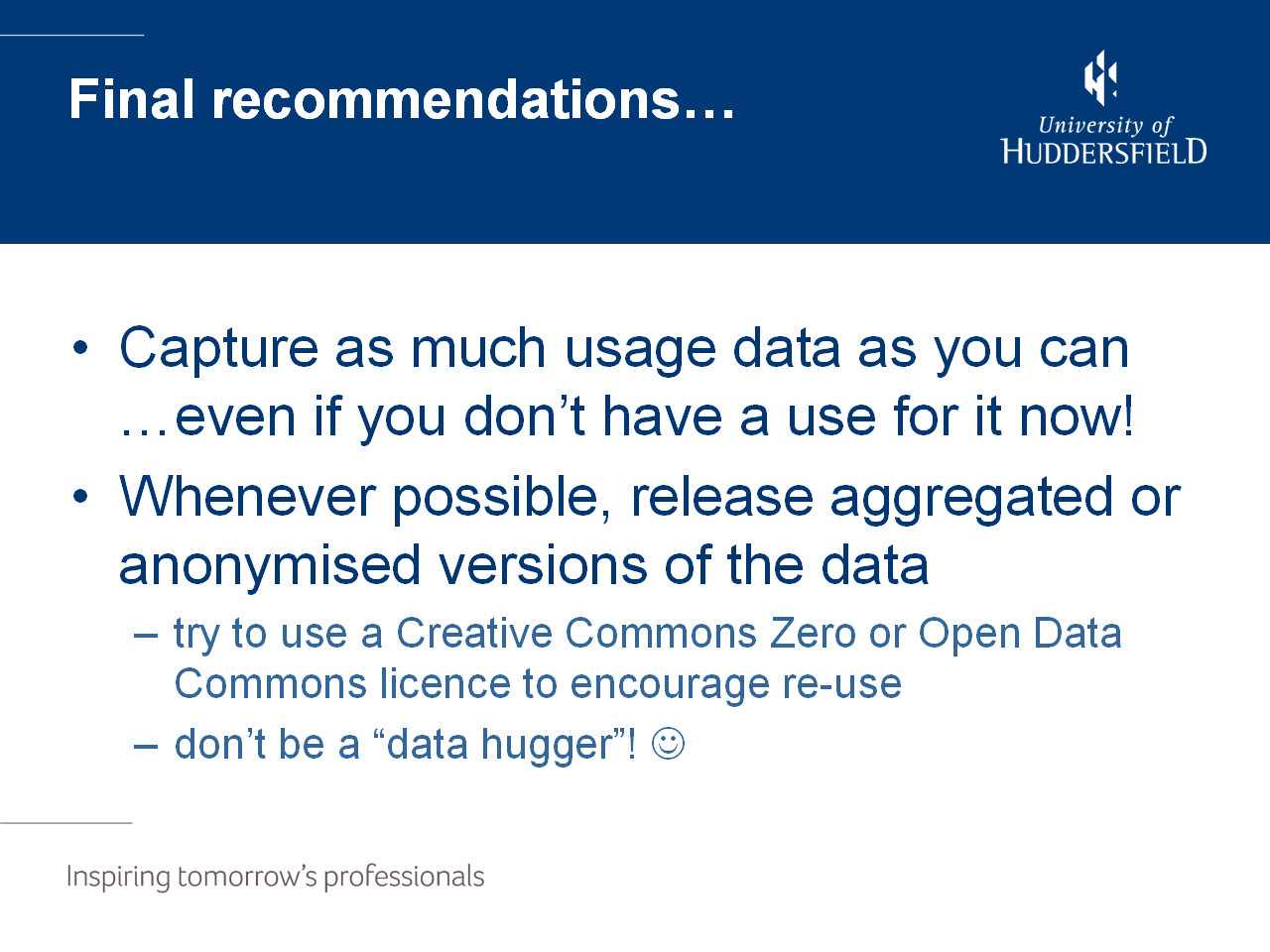 Final recommendations…

University of
HUDDERSFIELD

• Capture as much usage data as you can …even if you don't have a use for it now!

• Whenever possible, release aggregated or anonymised versions of the data

– try to use a Creative Commons Zero or Open Data Commons licence to encourage re-use

– don't be a "data hugger"! ☺

Inspiring tomorrow's professionals